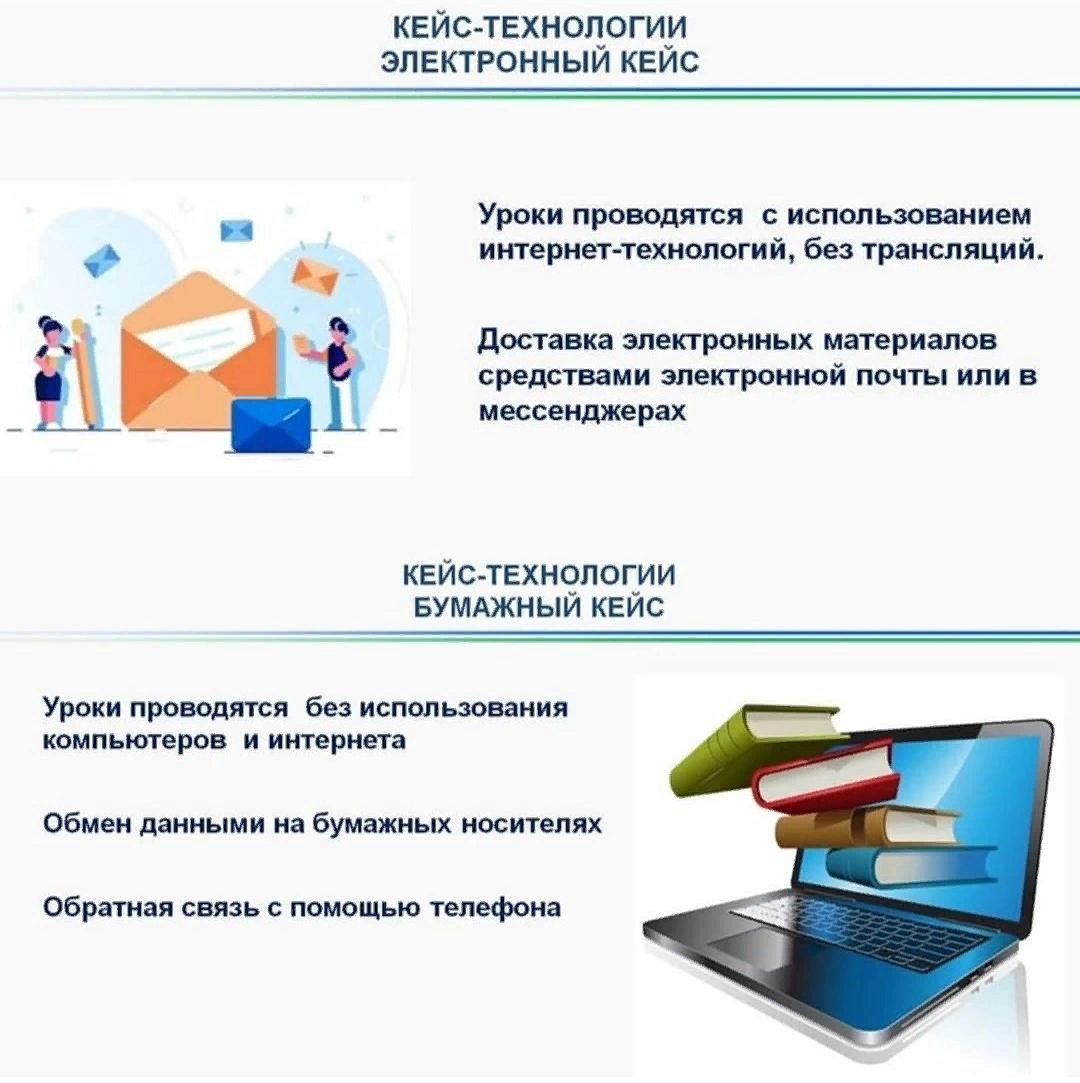 КЕЙС-ТЕХНОЛОГИИ
ЭЛЕКТРОННЫЙ КЕЙС

Уроки проводятся с использованием интернет-технологий, без трансляций.

Доставка электронных материалов средствами электронной почты или в мессенджерах

КЕЙС-ТЕХНОЛОГИИ
БУМАЖНЫЙ КЕЙС

Уроки проводятся без использования компьютеров и интернета

Обмен данными на бумажных носителях

Обратная связь с помощью телефона